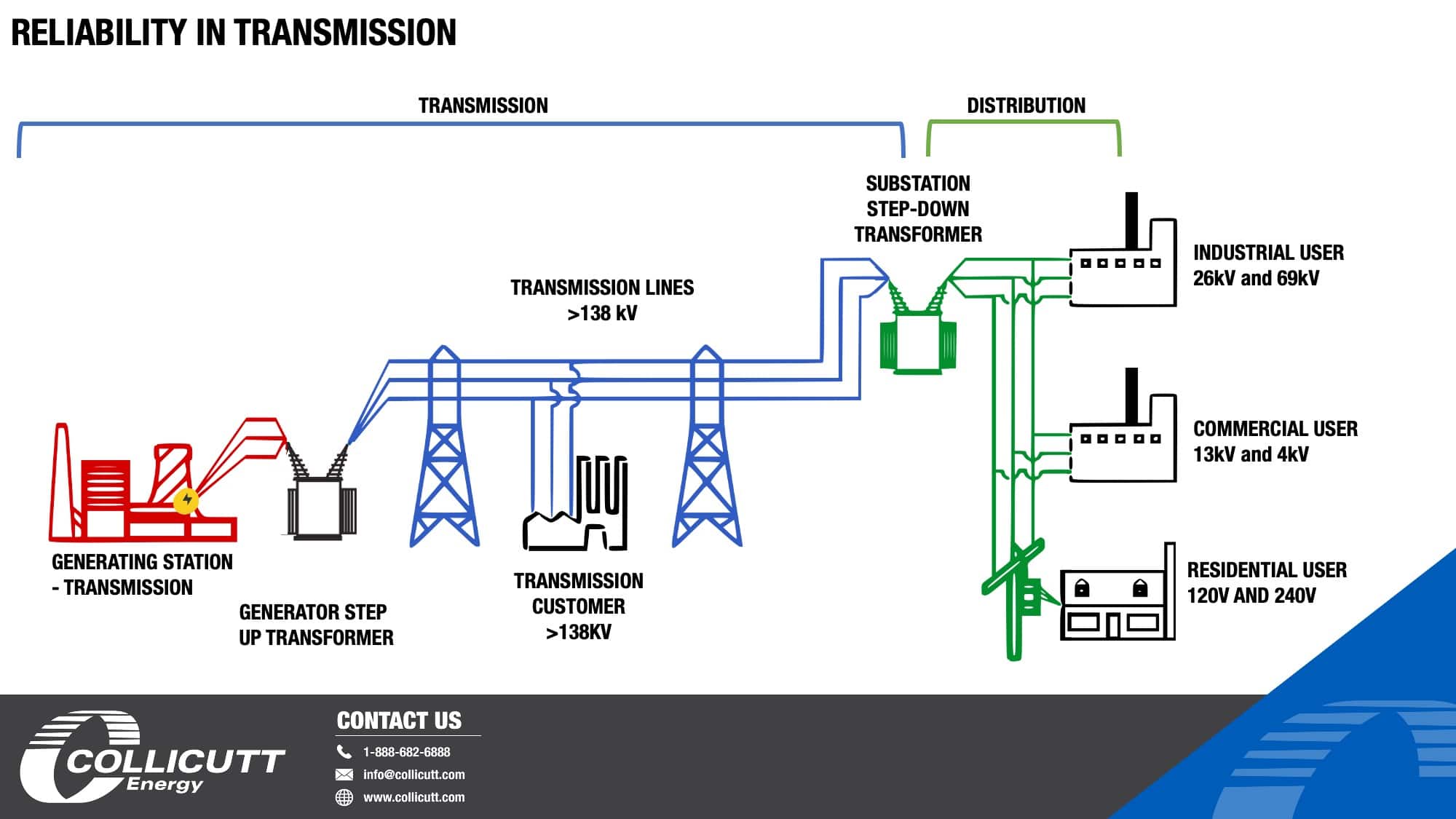 RELIABILITY IN TRANSMISSION

TRANSMISSION

DISTRIBUTION

SUBSTATION STEP-DOWN TRANSFORMER

TRANSMISSION LINES >138 kV

INDUSTRIAL USER 26kV and 69kV

COMMERCIAL USER 13kV and 4kV

RESIDENTIAL USER 120V AND 240V

GENERATING STATION - TRANSMISSION

GENERATOR STEP UP TRANSFORMER

TRANSMISSION CUSTOMER >138KV

COLLICUTT Energy

CONTACT US

1-888-682-6888

info@collicutt.com

www.collicutt.com